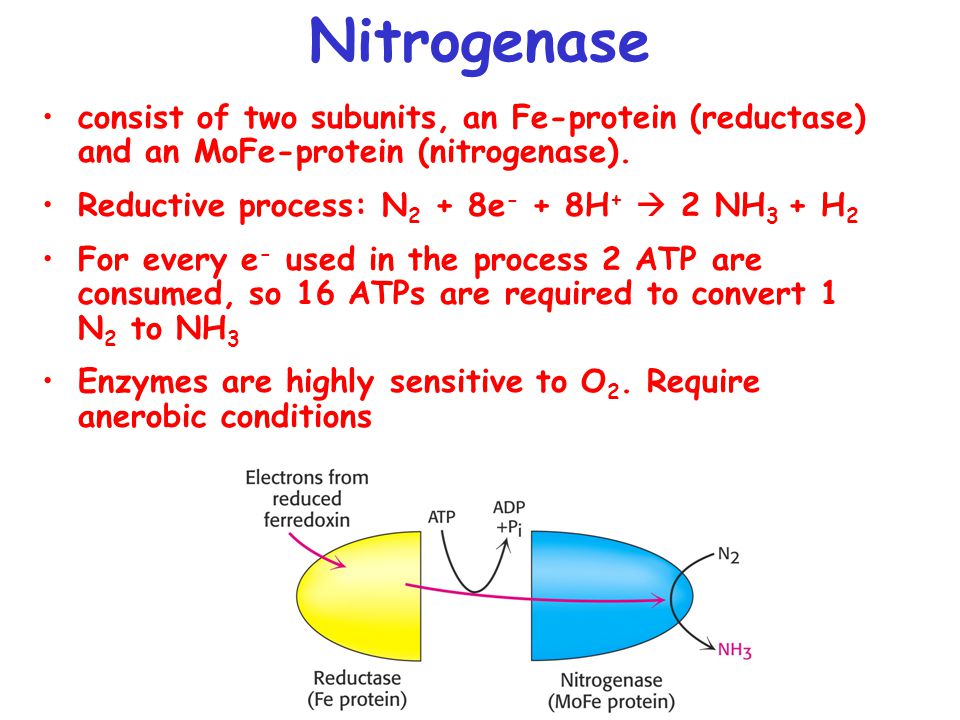 Nitrogenase

• consist of two subunits, an Fe-protein (reductase) and an MoFe-protein (nitrogenase).

• Reductive process: $N_2 + 8e^- + 8H^+ \rightarrow 2\ NH_3 + H_2$

• For every $e^-$ used in the process 2 ATP are consumed, so 16 ATPs are required to convert 1 $N_2$ to $NH_3$

• Enzymes are highly sensitive to $O_2$. Require anerobic conditions

Electrons from reduced ferredoxin

ATP

ADP $+P_i$

$N_2$

$NH_3$

Reductase (Fe protein)

Nitrogenase (MoFe protein)